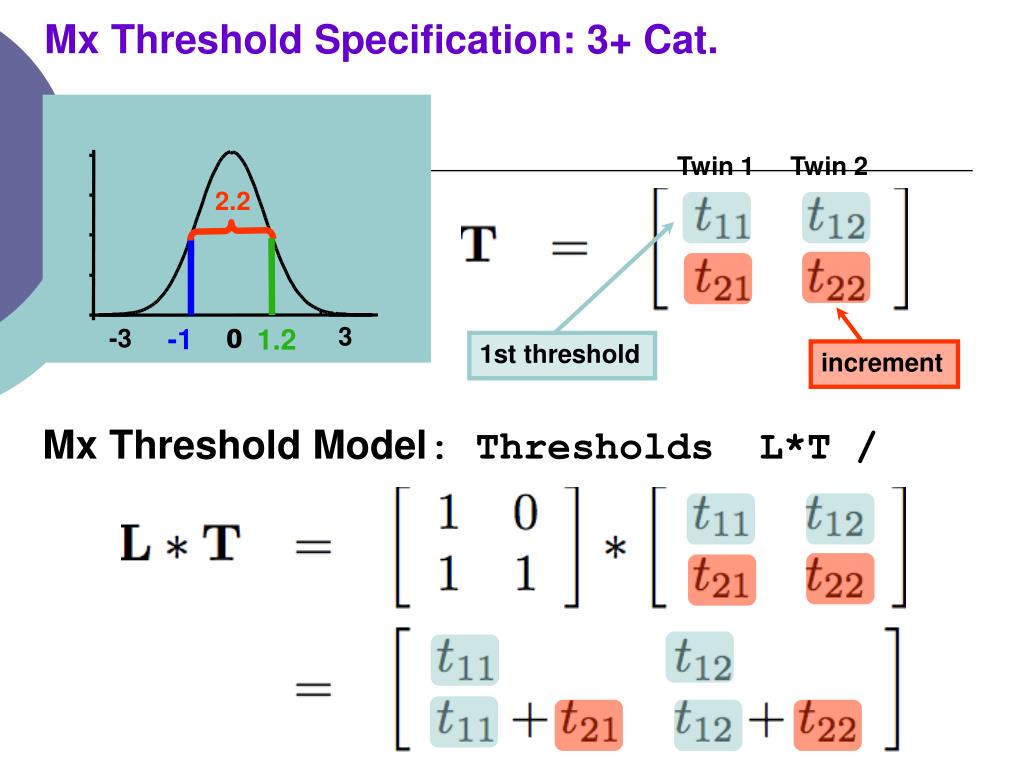 Mx Threshold Specification: 3+ Cat.

2.2

-3 -1 0 1.2 3

Twin 1 Twin 2

$\mathbf{T} = \begin{bmatrix} t_{11} & t_{12} \\ t_{21} & t_{22} \end{bmatrix}$

1st threshold

increment

Mx Threshold Model: Thresholds L*T /

$\mathbf{L} * \mathbf{T} = \begin{bmatrix} 1 & 0 \\ 1 & 1 \end{bmatrix} * \begin{bmatrix} t_{11} & t_{12} \\ t_{21} & t_{22} \end{bmatrix}$

$= \begin{bmatrix} t_{11} & t_{12} \\ t_{11} + t_{21} & t_{12} + t_{22} \end{bmatrix}$